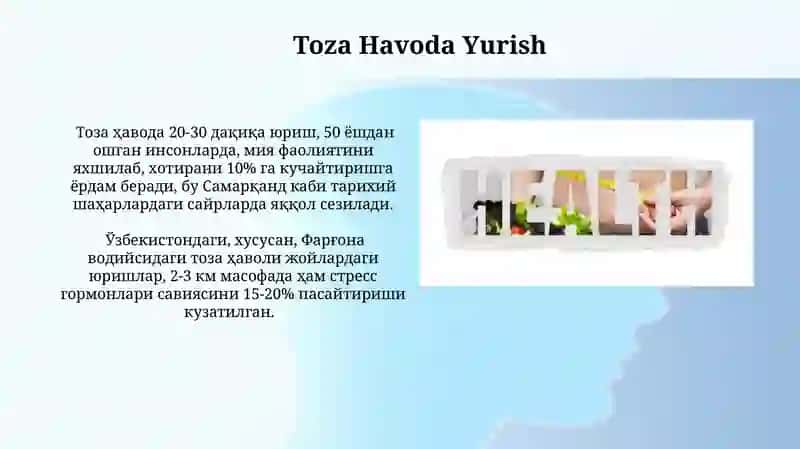 Toza Havoda Yurish

Тоза ҳавода 20-30 дақиқа юриш, 50 ёшдан ошган инсонларда, мия фаолиятини яхшилаб, хотирани 10% га кучайтиришга ёрдам беради, бу Самарқанд каби тарихий шаҳарлардаги сайрларда яққол сезилади.

Ўзбекистондаги, хусусан, Фарғона водийсидаги тоза ҳаволи жойлардаги юришлар, 2-3 км масофада ҳам стресс гормонлари савиясини 15-20% пасайтириши кузатилган.

HEALTH